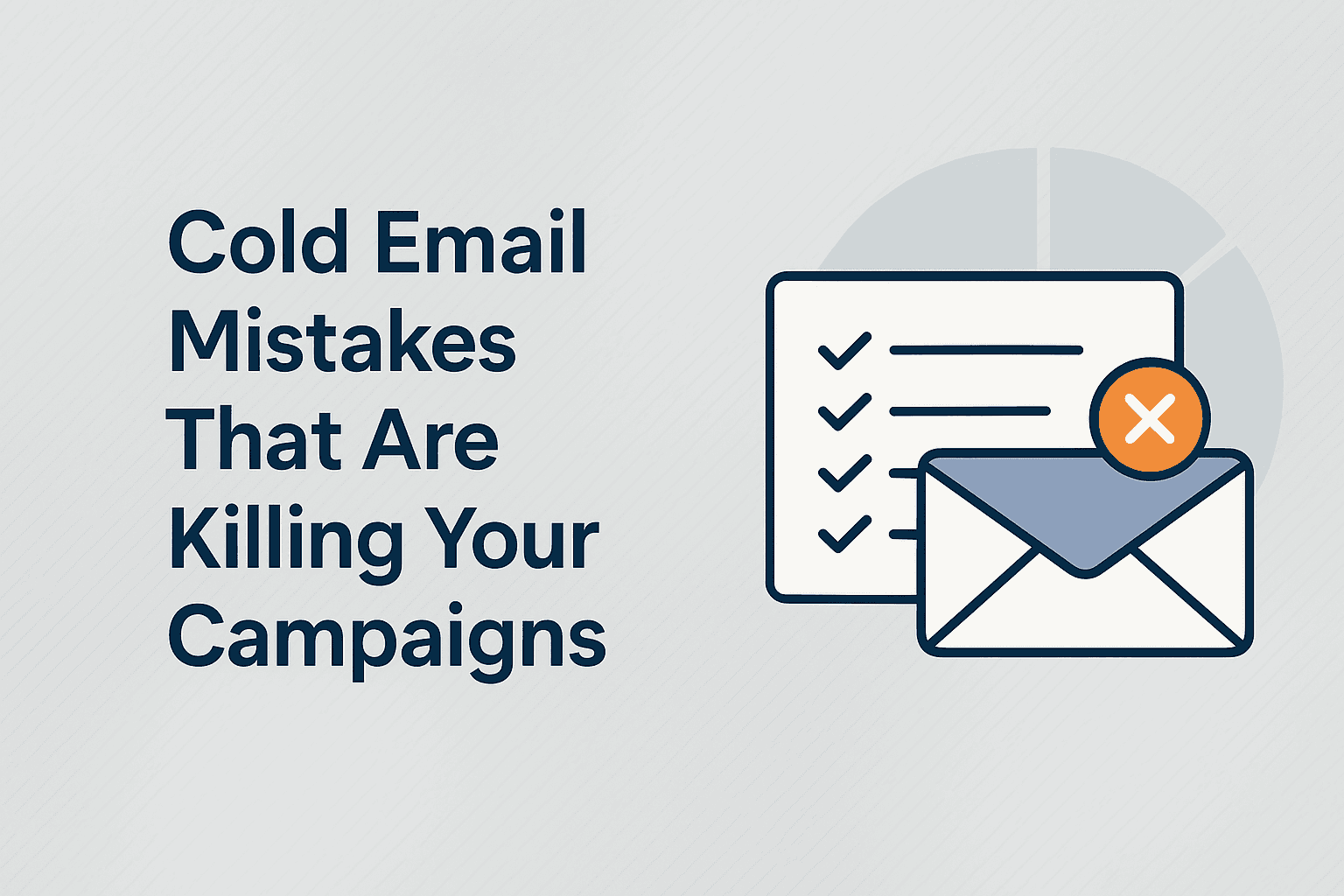 Cold Email Mistakes That Are Killing Your Campaigns